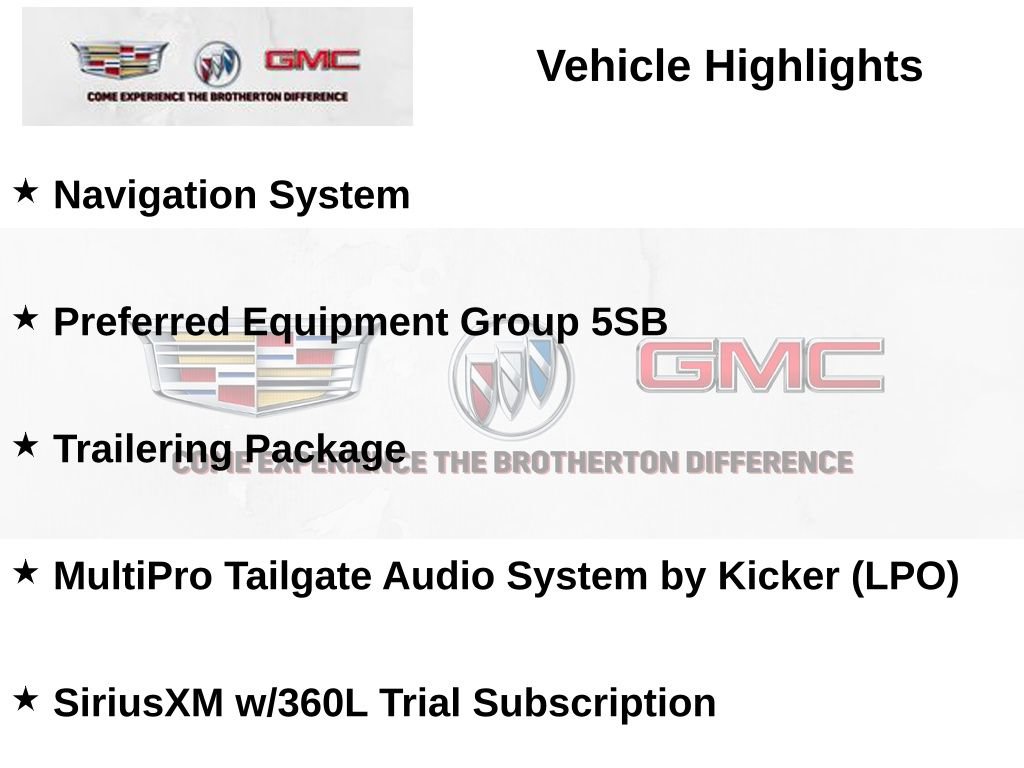 GMC
COME EXPERIENCE THE BROTHERTON DIFFERENCE

Vehicle Highlights

★ Navigation System

★ Preferred Equipment Group 5SB

GMC

★ Trailering Package

COME EXPERIENCE THE BROTHERTON DIFFERENCE

★ MultiPro Tailgate Audio System by Kicker (LPO)

★ SiriusXM w/360L Trial Subscription